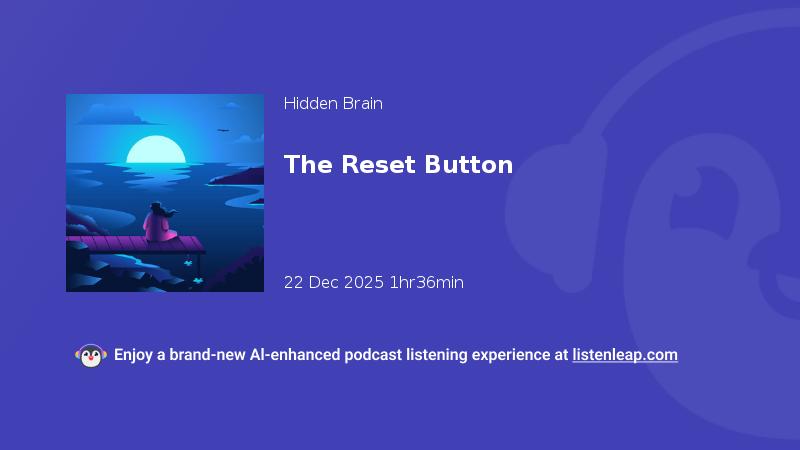 Hidden Brain

The Reset Button

22 Dec 2025 1hr36min

Enjoy a brand-new AI-enhanced podcast listening experience at listenleap.com